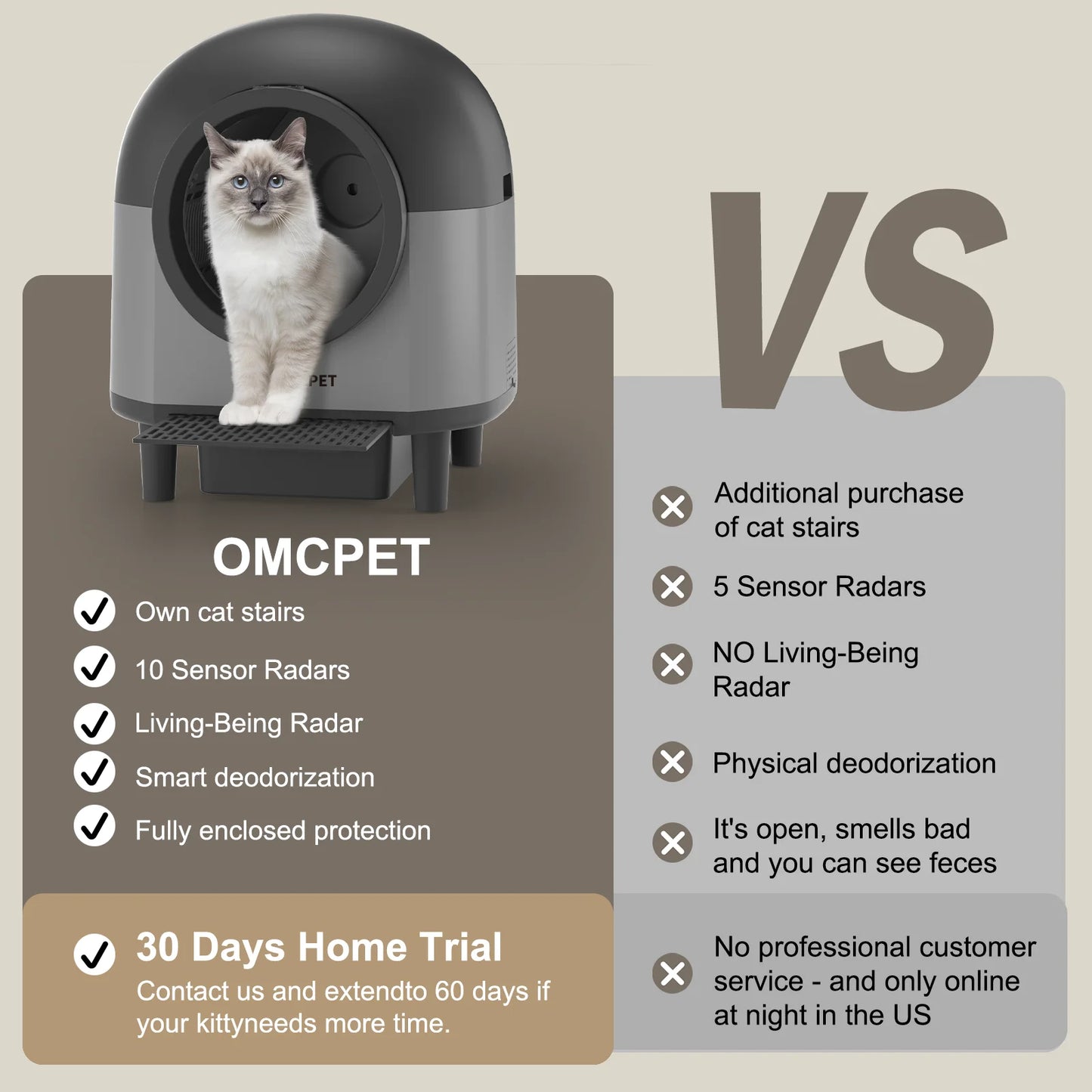 PET

VS

OMCPET

Own cat stairs

10 Sensor Radars

Living-Being Radar

Smart deodorization

Fully enclosed protection

30 Days Home Trial

Contact us and extendto 60 days if your kittyneeds more time.

Additional purchase of cat stairs

5 Sensor Radars

NO Living-Being Radar

Physical deodorization

It's open, smells bad and you can see feces

No professional customer service - and only online at night in the US